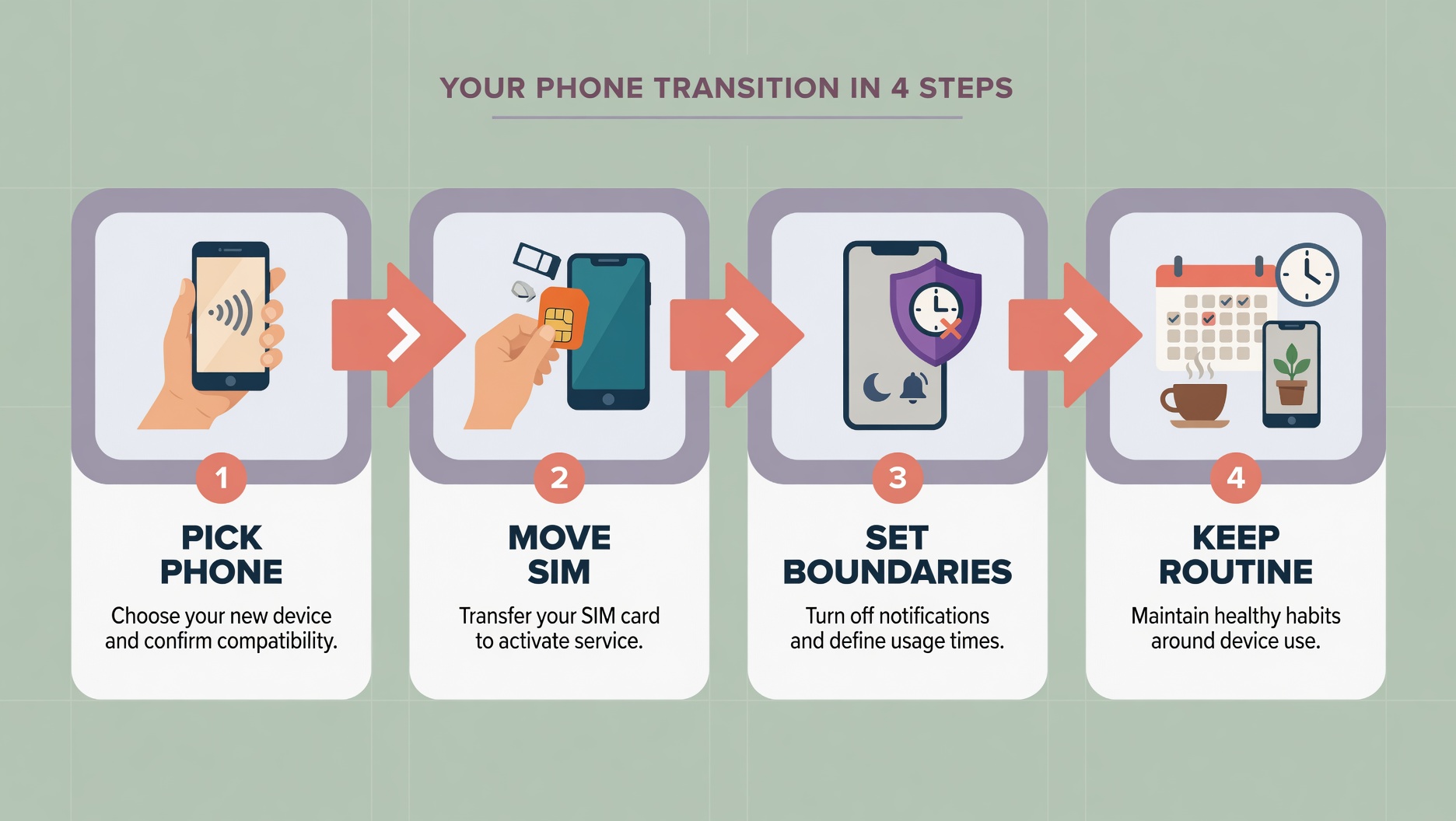 YOUR PHONE TRANSITION IN 4 STEPS

1

PICK PHONE

Choose your new device and confirm compatibility.

2

MOVE SIM

Transfer your SIM card to activate service.

3

SET BOUNDARIES

Turn off notifications and define usage times.

4

KEEP ROUTINE

Maintain healthy habits around device use.